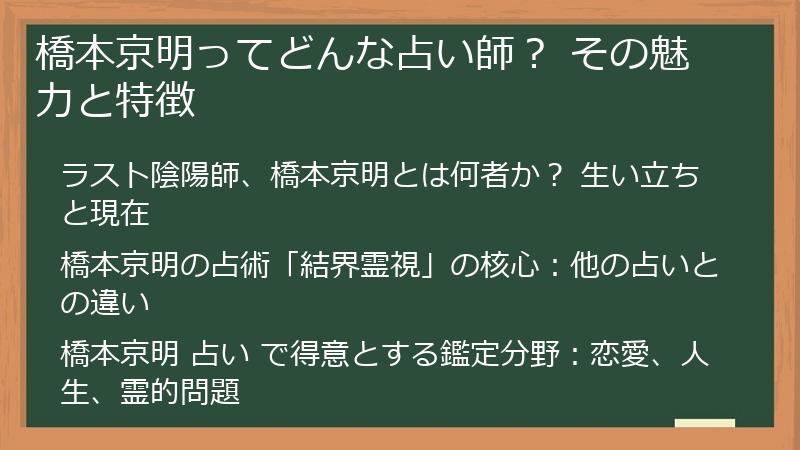 橋本京明ってどんな占い師？ その魅力と特徴

ラスト陰陽師、橋本京明とは何者か？ 生い立ちと現在

橋本京明の占術「結界霊視」の核心：他の占いとの違い

橋本京明 占い で得意とする鑑定分野：恋愛、人生、霊的問題